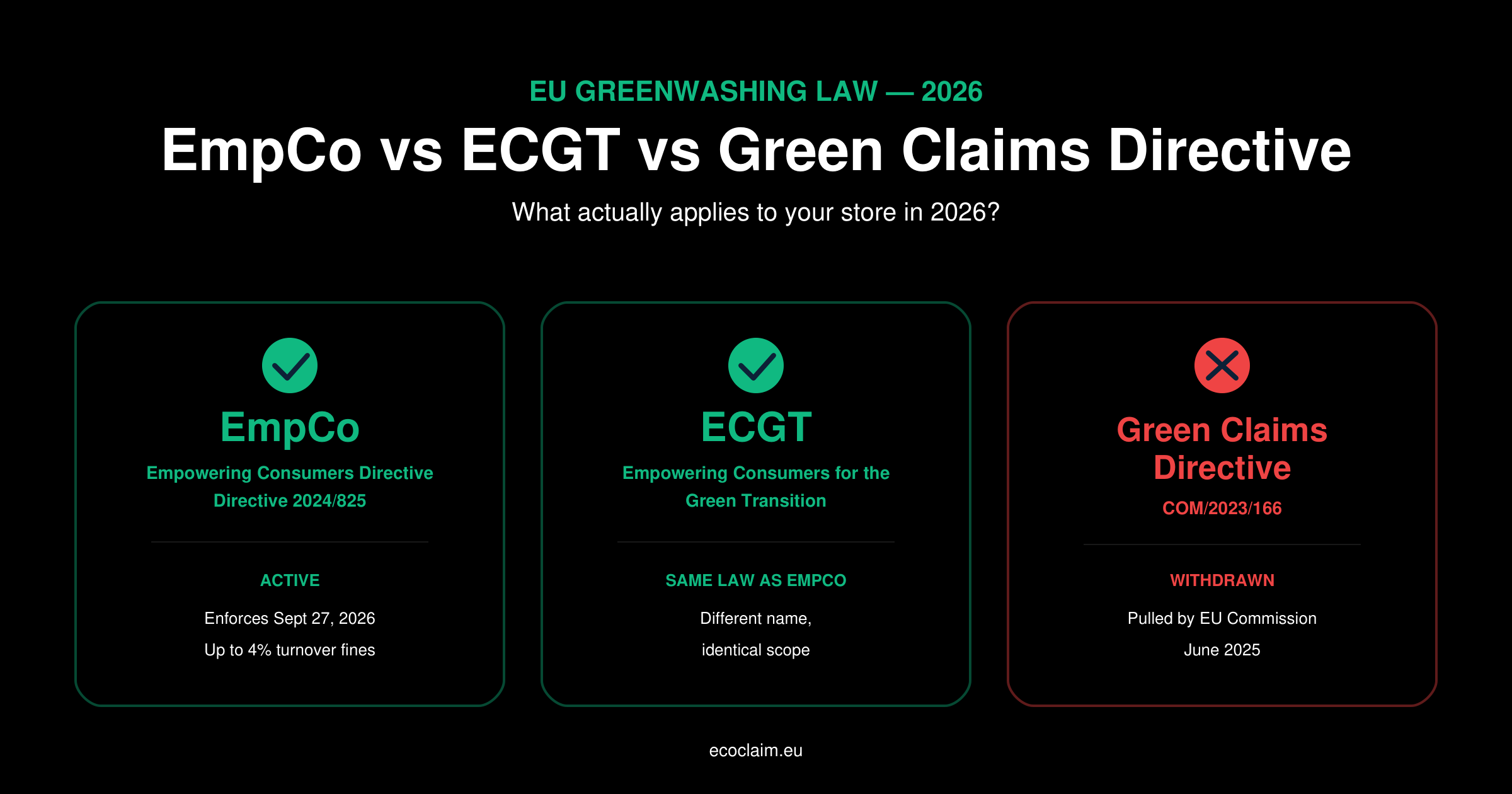 EU GREENWASHING LAW — 2026

EmpCo vs ECGT vs Green Claims Directive

What actually applies to your store in 2026?

EmpCo

Empowering Consumers Directive
Directive 2024/825

ACTIVE

Enforces Sept 27, 2026

Up to 4% turnover fines

ECGT

Empowering Consumers for the Green Transition

SAME LAW AS EMPCO

Different name,

identical scope

Green Claims Directive

COM/2023/166

WITHDRAWN

Pulled by EU Commission

June 2025

ecoclaim.eu